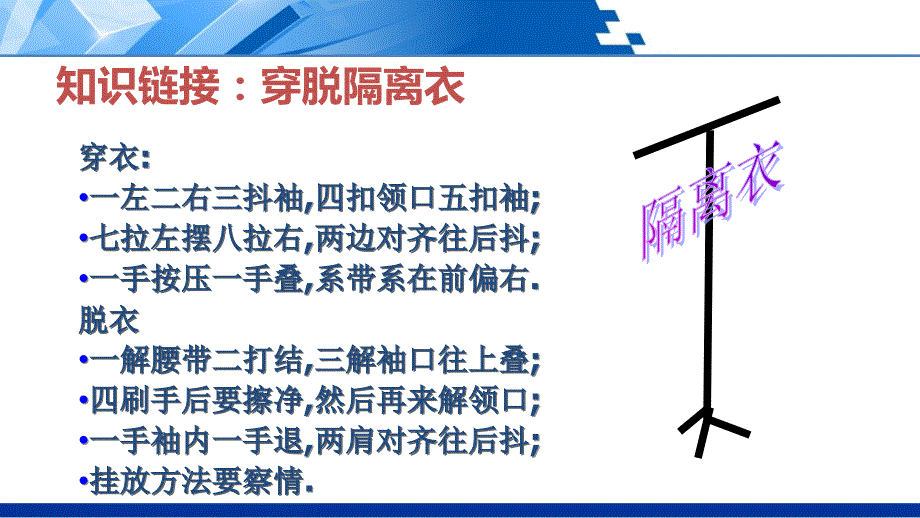 知识链接：穿脱隔离衣

穿衣:
•一左二右三抖袖,四扣领口五扣袖;
•七拉左摆八拉右,两边对齐往后抖;
•一手按压一手叠,系带系在前偏右.
脱衣
•一解腰带二打结,三解袖口往上叠;
•四刷手后要擦净,然后再来解领口;
•一手袖内一手退,两肩对齐往后抖;
•挂放方法要察情.

隔离衣